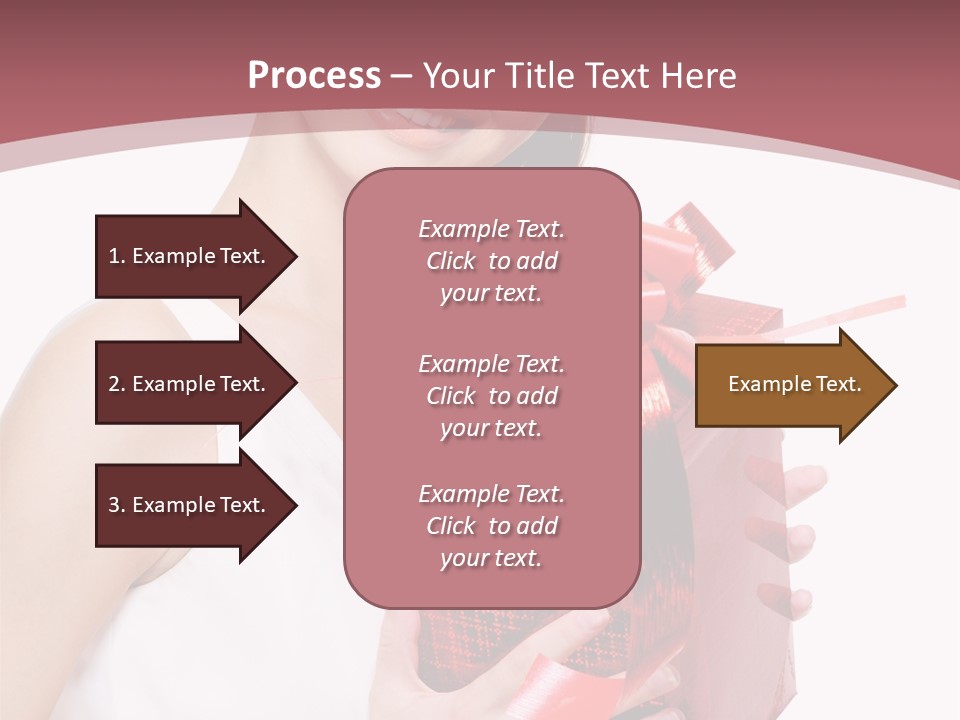 Process – Your Title Text Here

1. Example Text.

2. Example Text.

3. Example Text.

Example Text. Click to add your text.

Example Text. Click to add your text.

Example Text. Click to add your text.

Example Text.